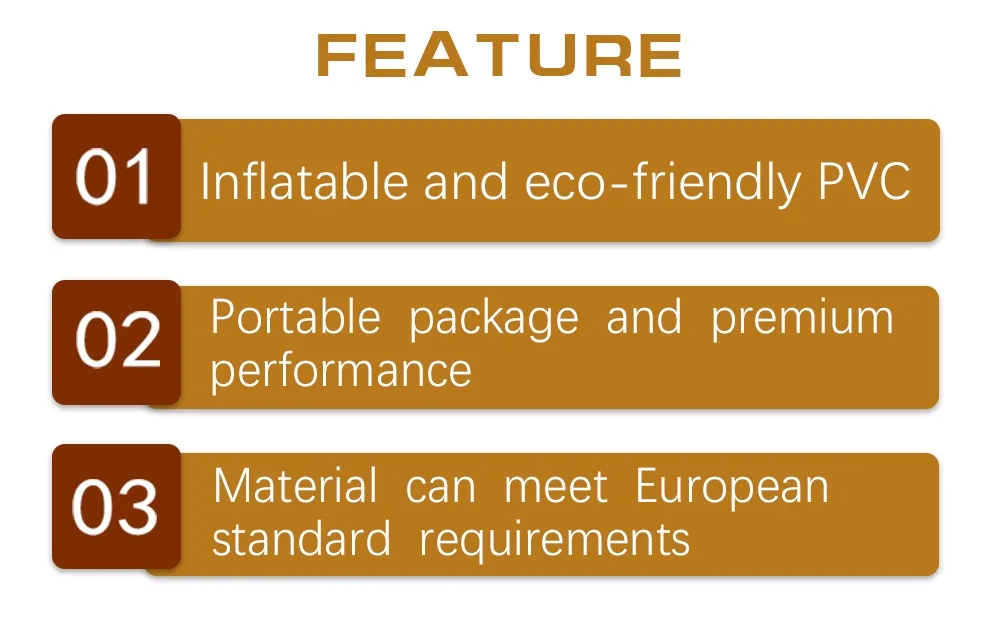 FEATURE

01 Inflatable and eco-friendly PVC

02 Portable package and premium performance

03 Material can meet European standard requirements